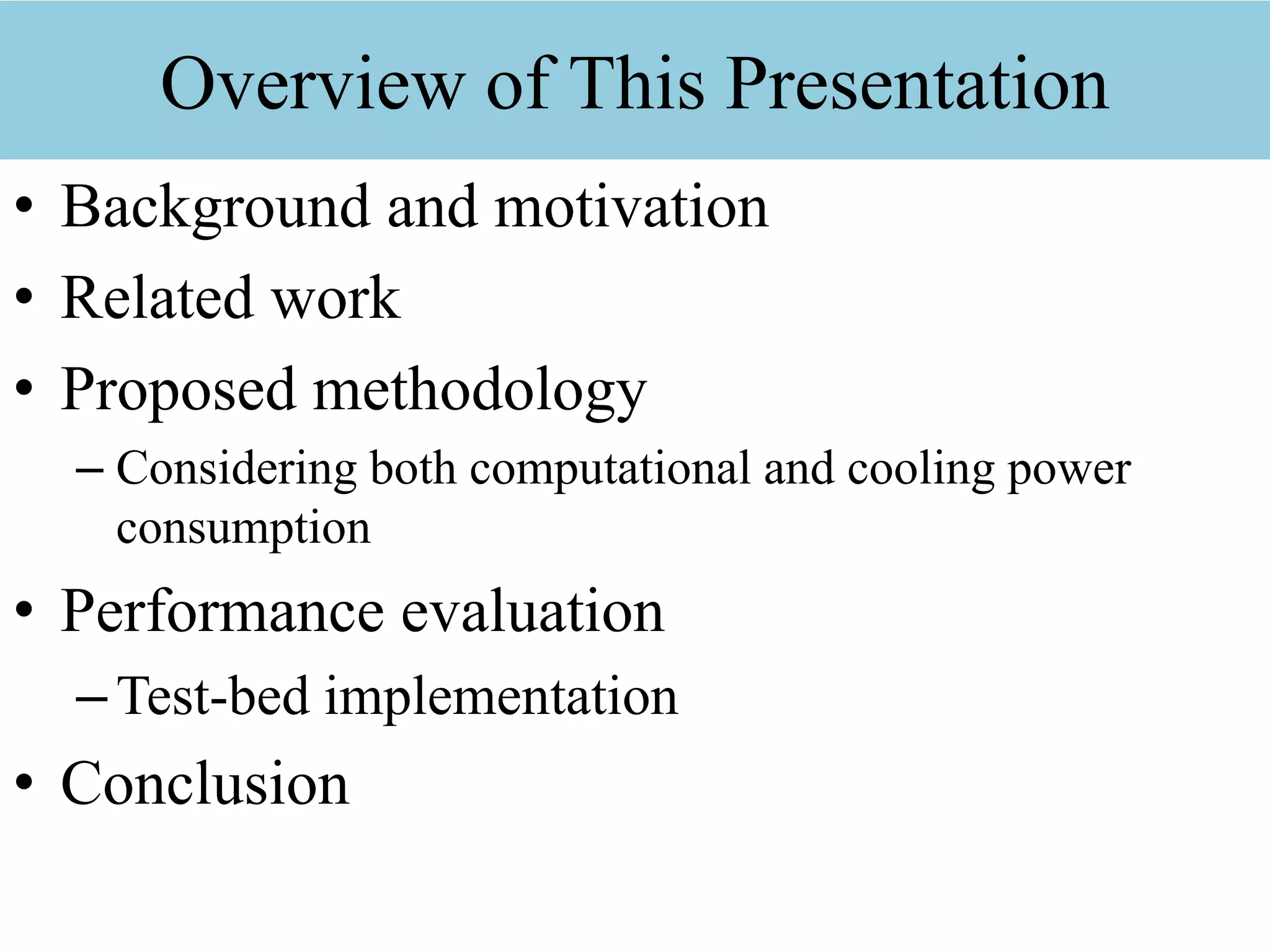 Overview of This Presentation

• Background and motivation
• Related work
• Proposed methodology
  – Considering both computational and cooling power consumption
• Performance evaluation
  – Test-bed implementation
• Conclusion